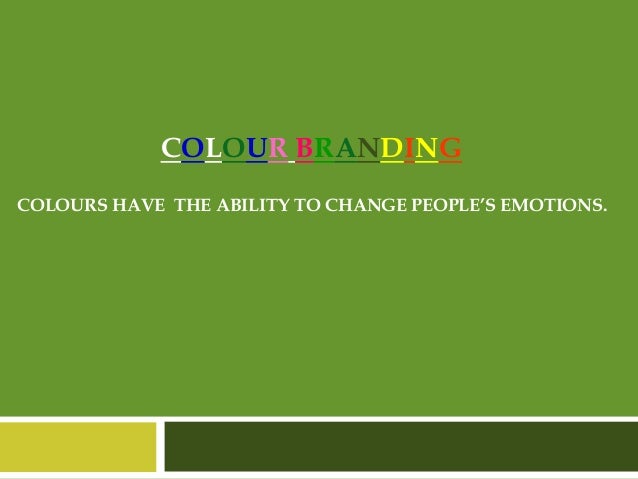 COLOUR BRANDING

COLOURS HAVE THE ABILITY TO CHANGE PEOPLE'S EMOTIONS.